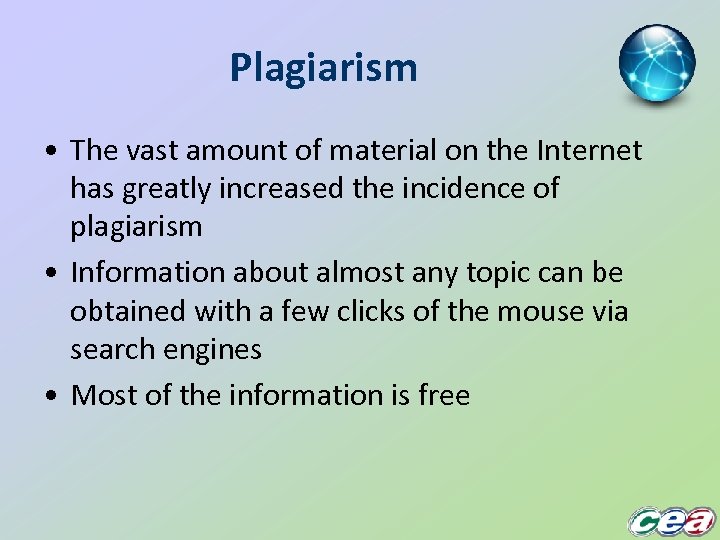 Plagiarism

• The vast amount of material on the Internet has greatly increased the incidence of plagiarism

• Information about almost any topic can be obtained with a few clicks of the mouse via search engines

• Most of the information is free

cea